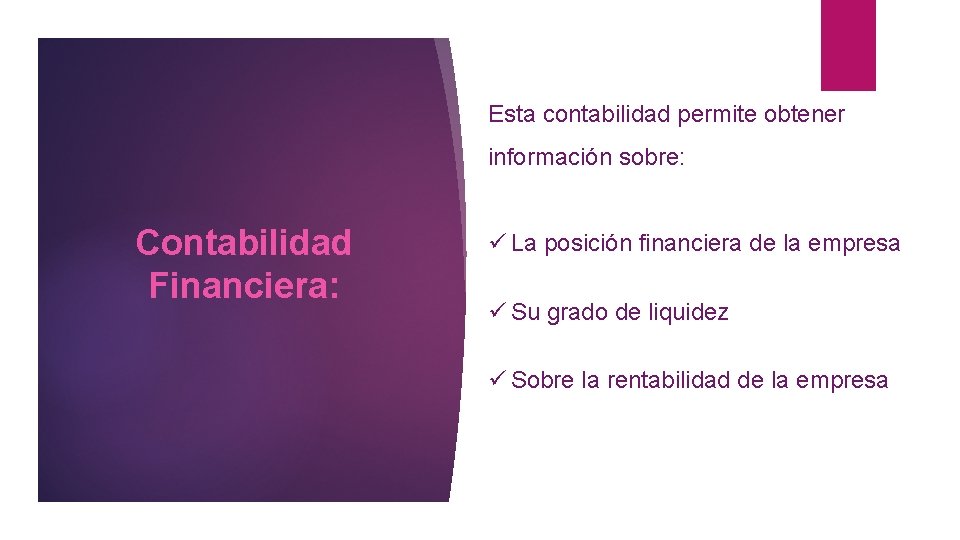 Contabilidad Financiera:

Esta contabilidad permite obtener información sobre:

✓ La posición financiera de la empresa

✓ Su grado de liquidez

✓ Sobre la rentabilidad de la empresa